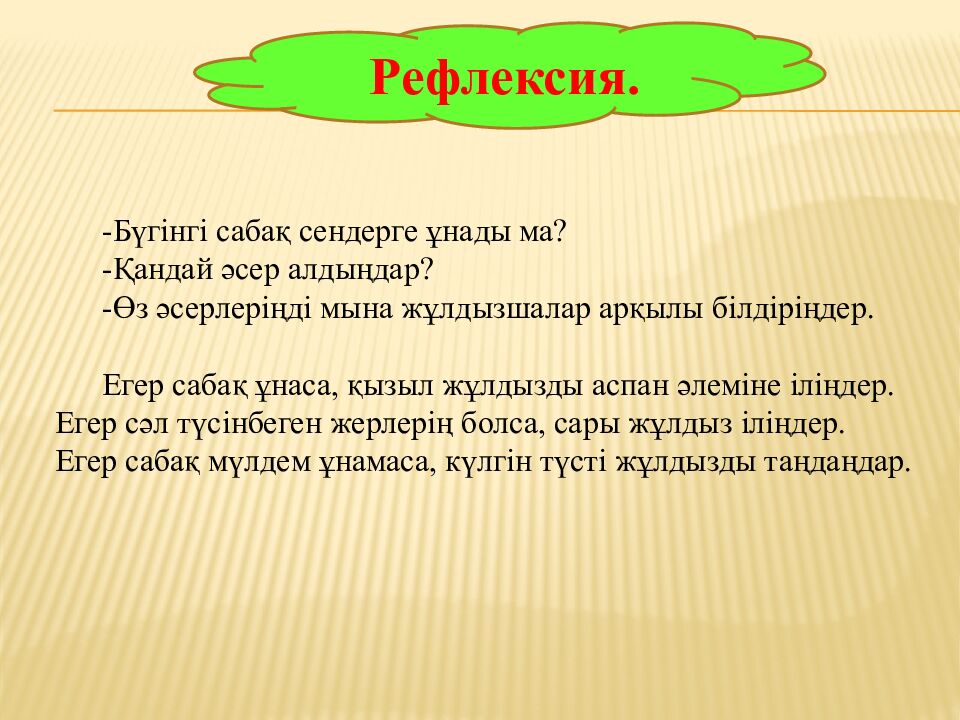 Рефлексия.

-Бүгінгі сабақ сендерге ұнады ма?
-Қандай әсер алдыңдар?
-Өз әсерлеріңді мына жұлдызшалар арқылы білдіріңдер.

Егер сабақ ұнаса, қызыл жұлдызды аспан әлеміне іліңдер. Егер сәл түсінбеген жерлерің болса, сары жұлдыз іліңдер. Егер сабақ мүлдем ұнамаса, күлгін түсті жұлдызды таңдаңдар.